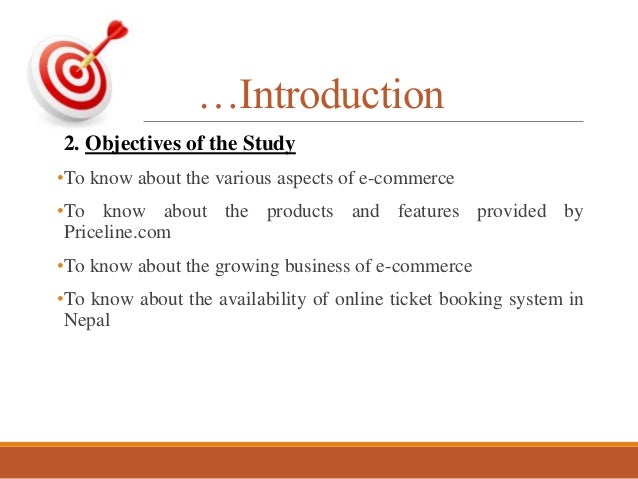 …Introduction

2. Objectives of the Study

•To know about the various aspects of e-commerce

•To know about the products and features provided by Priceline.com

•To know about the growing business of e-commerce

•To know about the availability of online ticket booking system in Nepal